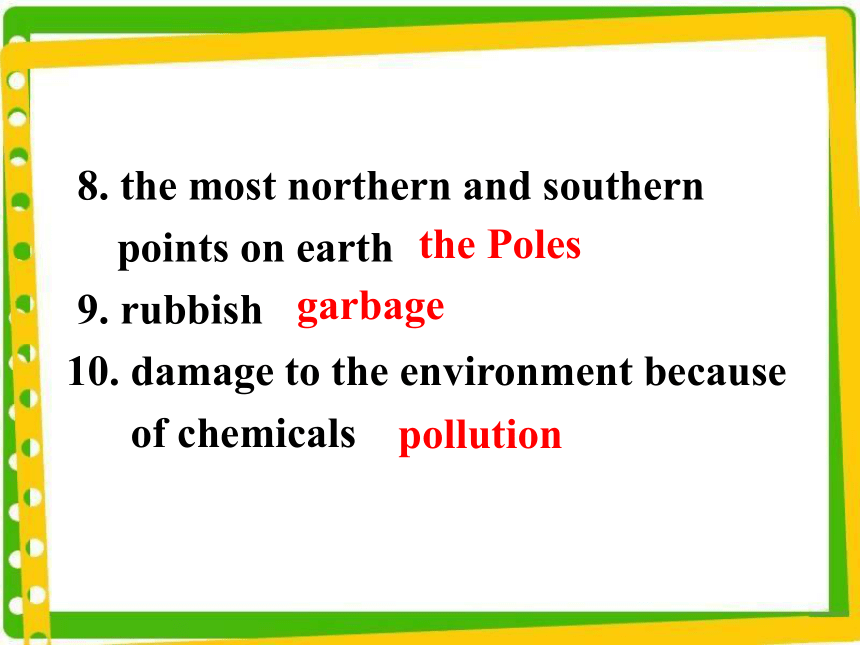 8. the most northern and southern points on earth the Poles
9. rubbish garbage
10. damage to the environment because of chemicals pollution